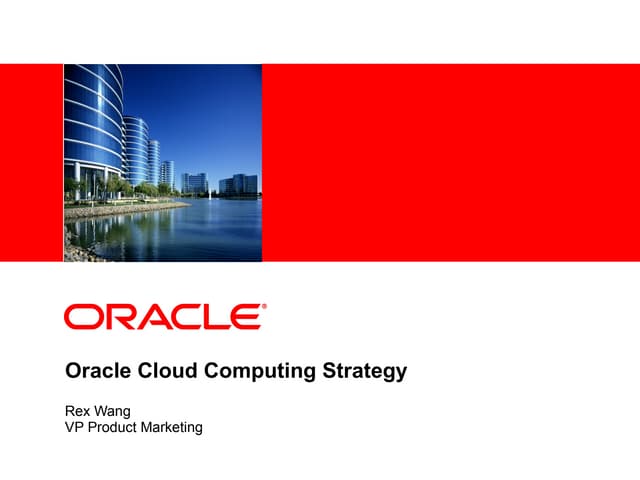 ORACLE®

Oracle Cloud Computing Strategy

Rex Wang
VP Product Marketing